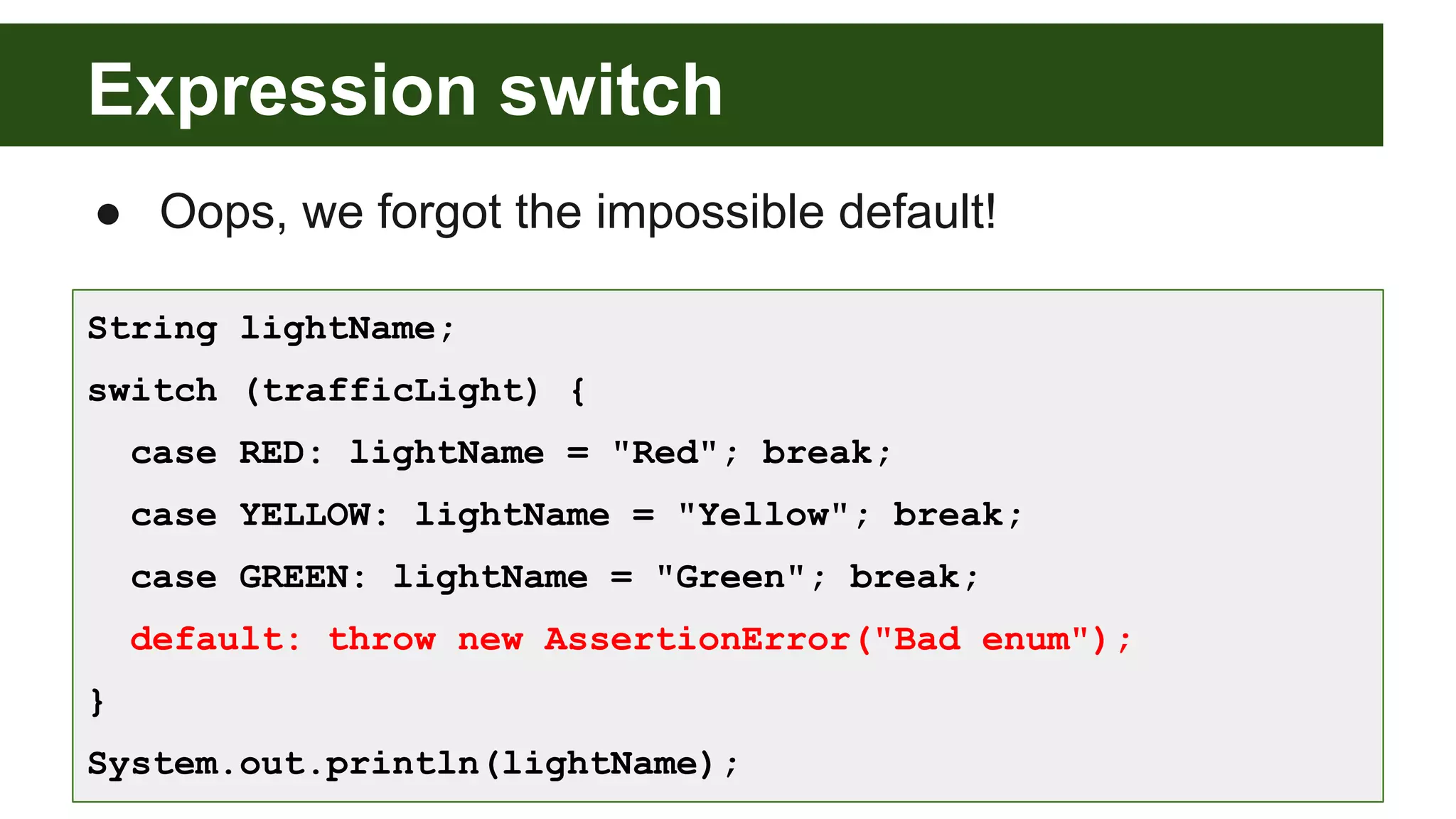 Expression switch

● Oops, we forgot the impossible default!

String lightName;
switch (trafficLight) {
  case RED: lightName = "Red"; break;
  case YELLOW: lightName = "Yellow"; break;
  case GREEN: lightName = "Green"; break;
  default: throw new AssertionError("Bad enum");
}
System.out.println(lightName);